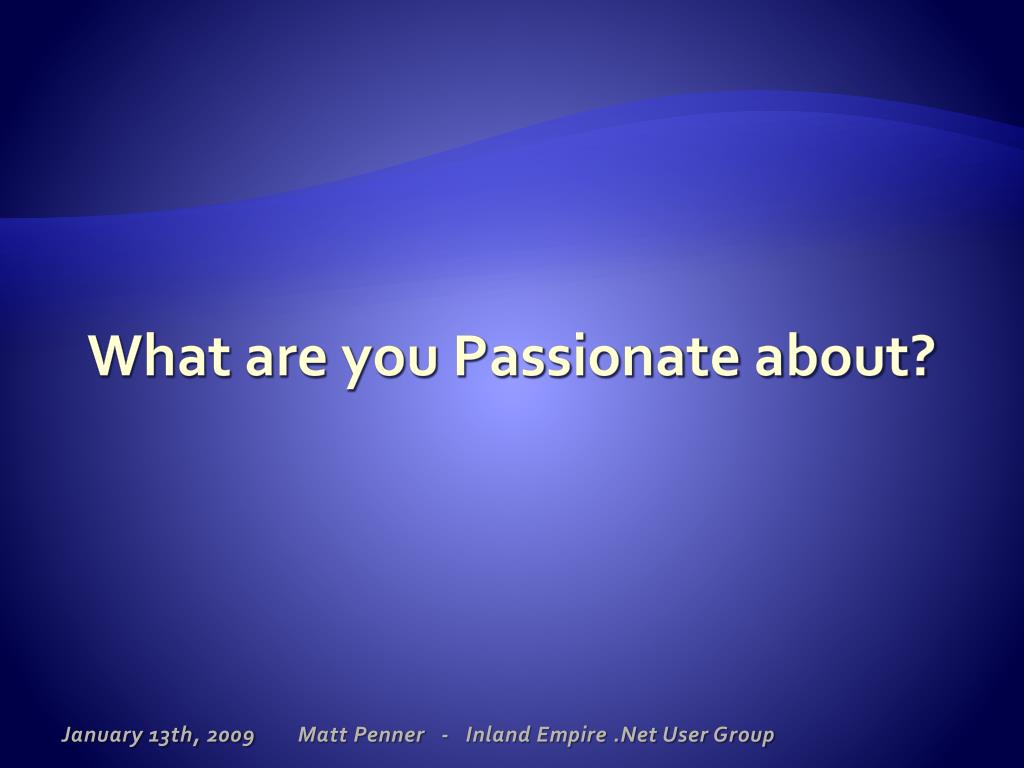 What are you Passionate about?

January 13th, 2009 Matt Penner - Inland Empire .Net User Group